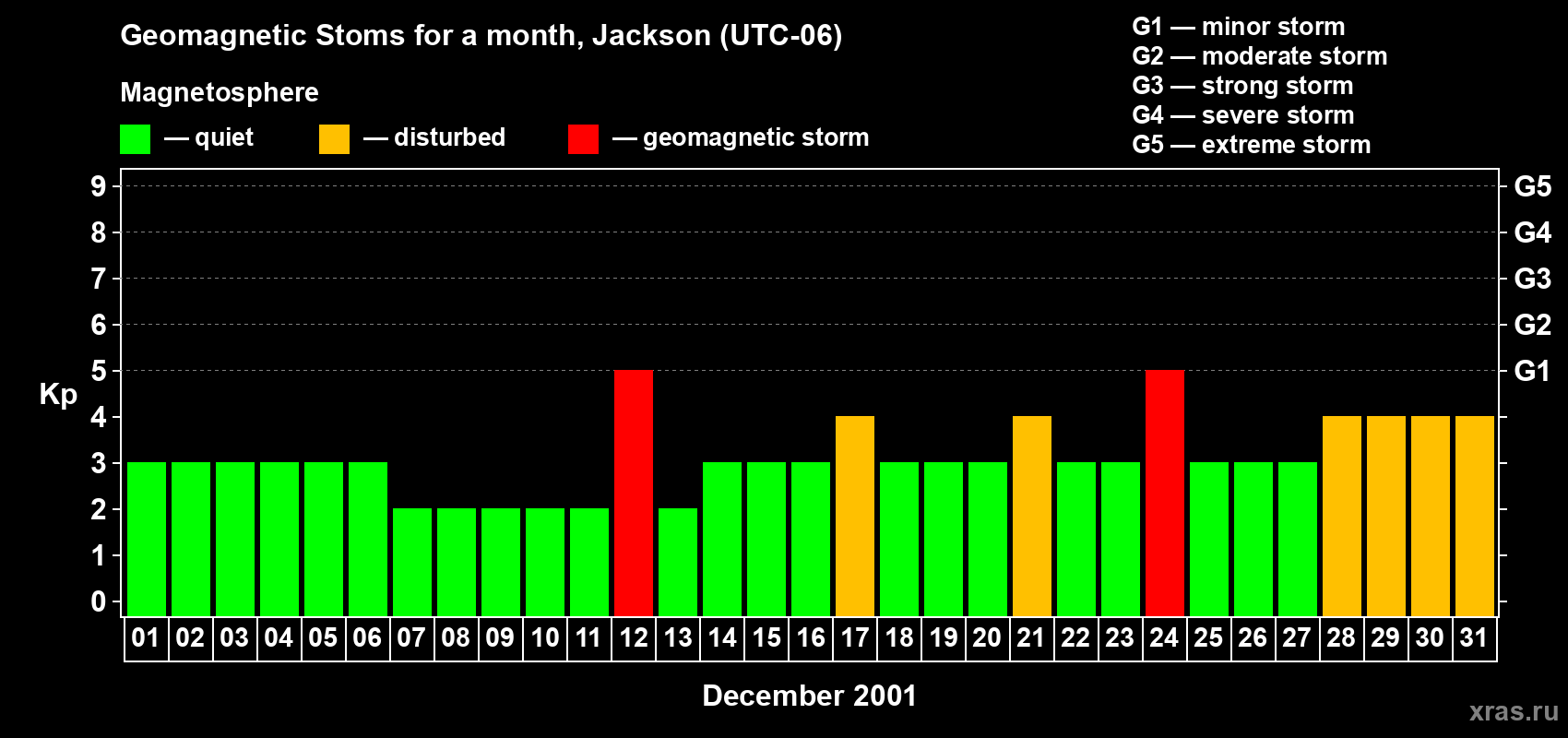 Geomagnetic Stoms for a month, Jackson (UTC-06)

Magnetosphere

— quiet — disturbed — geomagnetic storm

G1 — minor storm
G2 — moderate storm
G3 — strong storm
G4 — severe storm
G5 — extreme storm

Kp

9
8
7
6
5
4
3
2
1
0

G5
G4
G3
G2
G1

01 02 03 04 05 06 07 08 09 10 11 12 13 14 15 16 17 18 19 20 21 22 23 24 25 26 27 28 29 30 31

December 2001

xras.ru